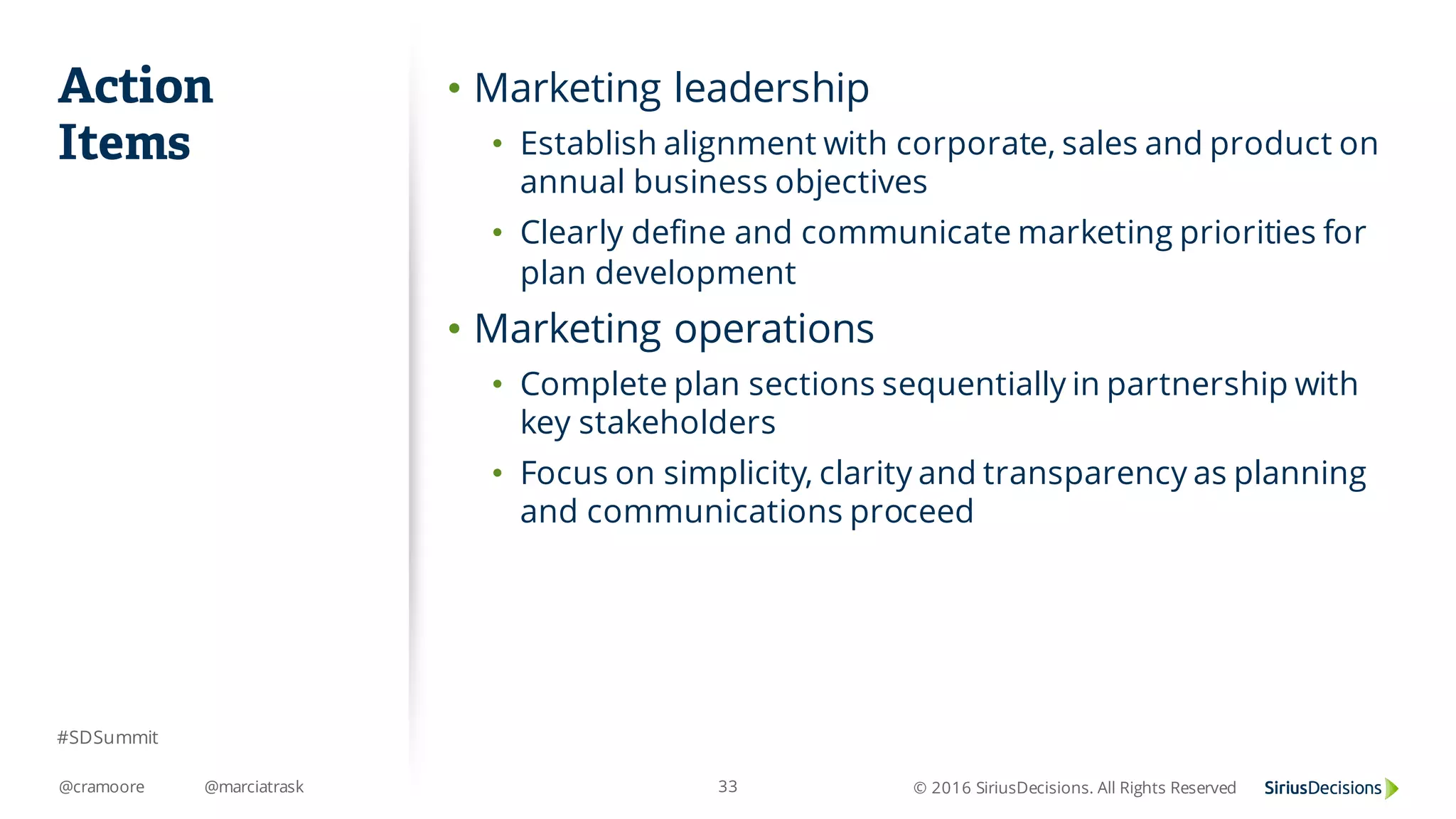 Action Items

• Marketing leadership
  • Establish alignment with corporate, sales and product on annual business objectives
  • Clearly define and communicate marketing priorities for plan development
• Marketing operations
  • Complete plan sections sequentially in partnership with key stakeholders
  • Focus on simplicity, clarity and transparency as planning and communications proceed

#SDSummit

@cramoore @marciatrask

33

© 2016 SiriusDecisions. All Rights Reserved

SiriusDecisions